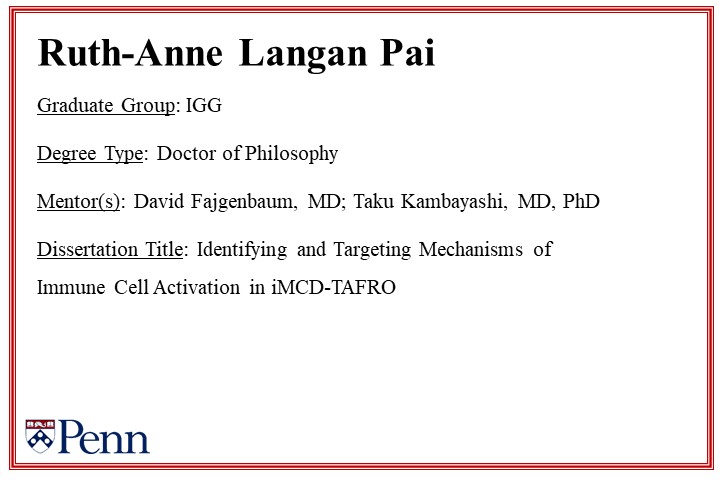 Ruth-Anne Langan Pai

Graduate Group: IGG

Degree Type: Doctor of Philosophy

Mentor(s): David Fajgenbaum, MD; Taku Kambayashi, MD, PhD

Dissertation Title: Identifying and Targeting Mechanisms of Immune Cell Activation in iMCD-TAFRO

Penn